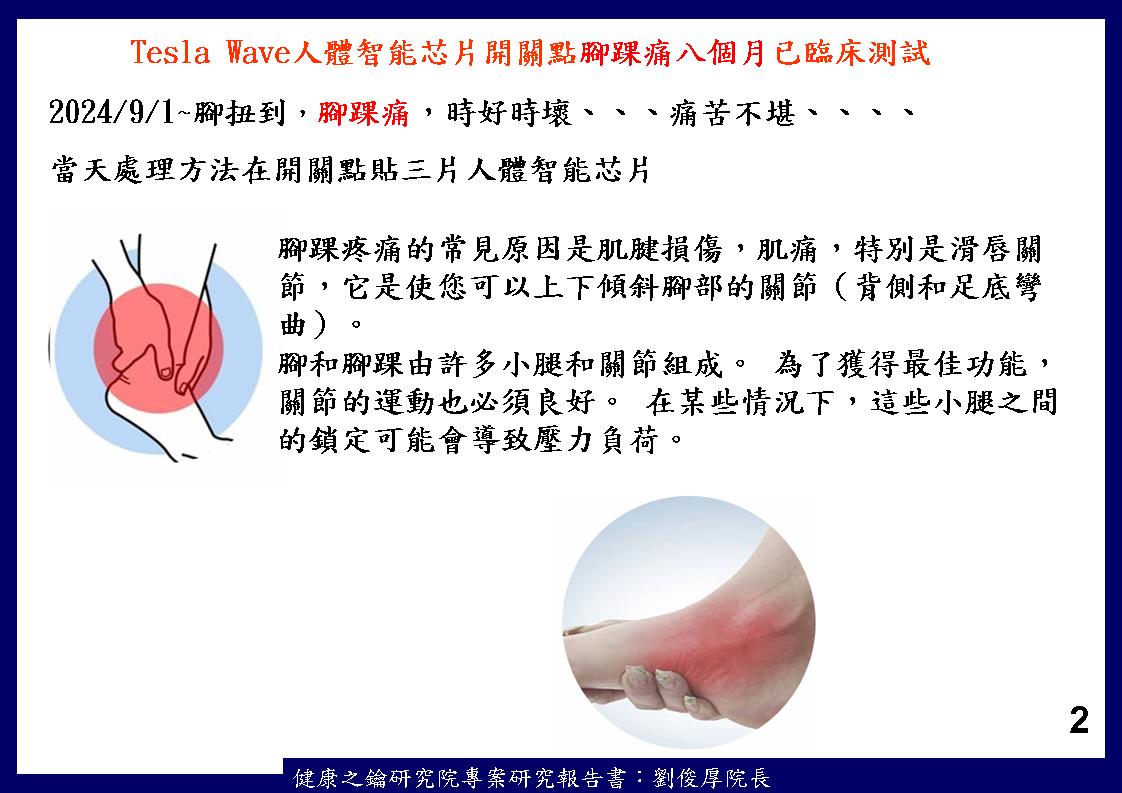 Tesla Wave人體智能芯片開關點腳踝痛八個月已臨床測試

2024/9/1~腳扭到，腳踝痛，時好時壞、、、痛苦不堪、、、、

當天處理方法在開關點貼三片人體智能芯片

腳踝疼痛的常見原因是肌腱損傷，肌痛，特別是滑唇關節，它是使您可以上下傾斜腳部的關節（背側和足底彎曲）。

腳和腳踝由許多小腿和關節組成。 為了獲得最佳功能，關節的運動也必須良好。 在某些情況下，這些小腿之間的鎖定可能會導致壓力負荷。

2

健康之鑰研究院專案研究報告書：劉俊厚院長